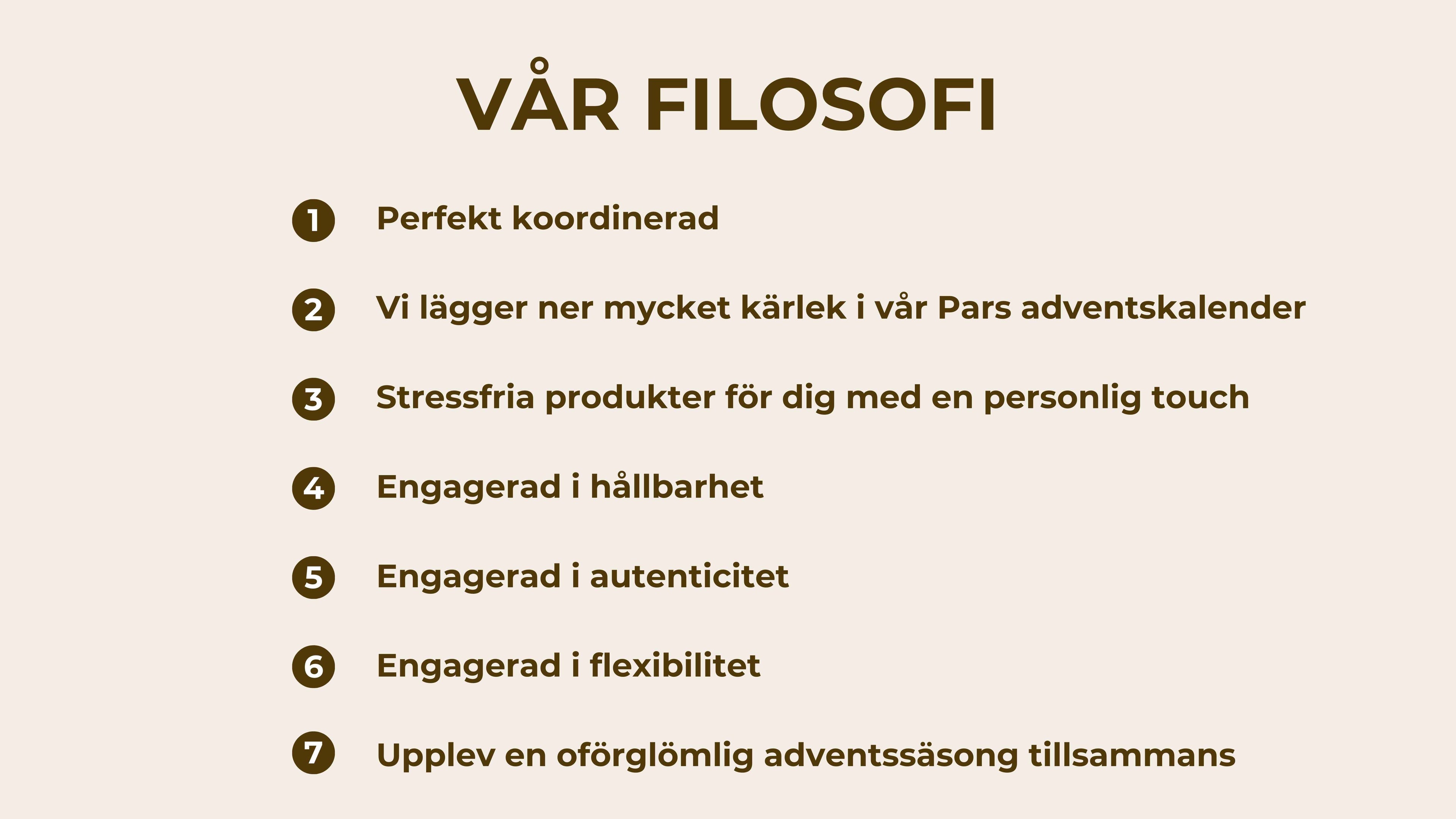 VÅR FILOSOFI

1 Perfekt koordinerad

2 Vi lägger ner mycket kärlek i vår Pars adventskalender

3 Stressfria produkter för dig med en personlig touch

4 Engagerad i hållbarhet

5 Engagerad i autenticitet

6 Engagerad i flexibilitet

7 Upplev en oförglömlig adventssäsong tillsammans